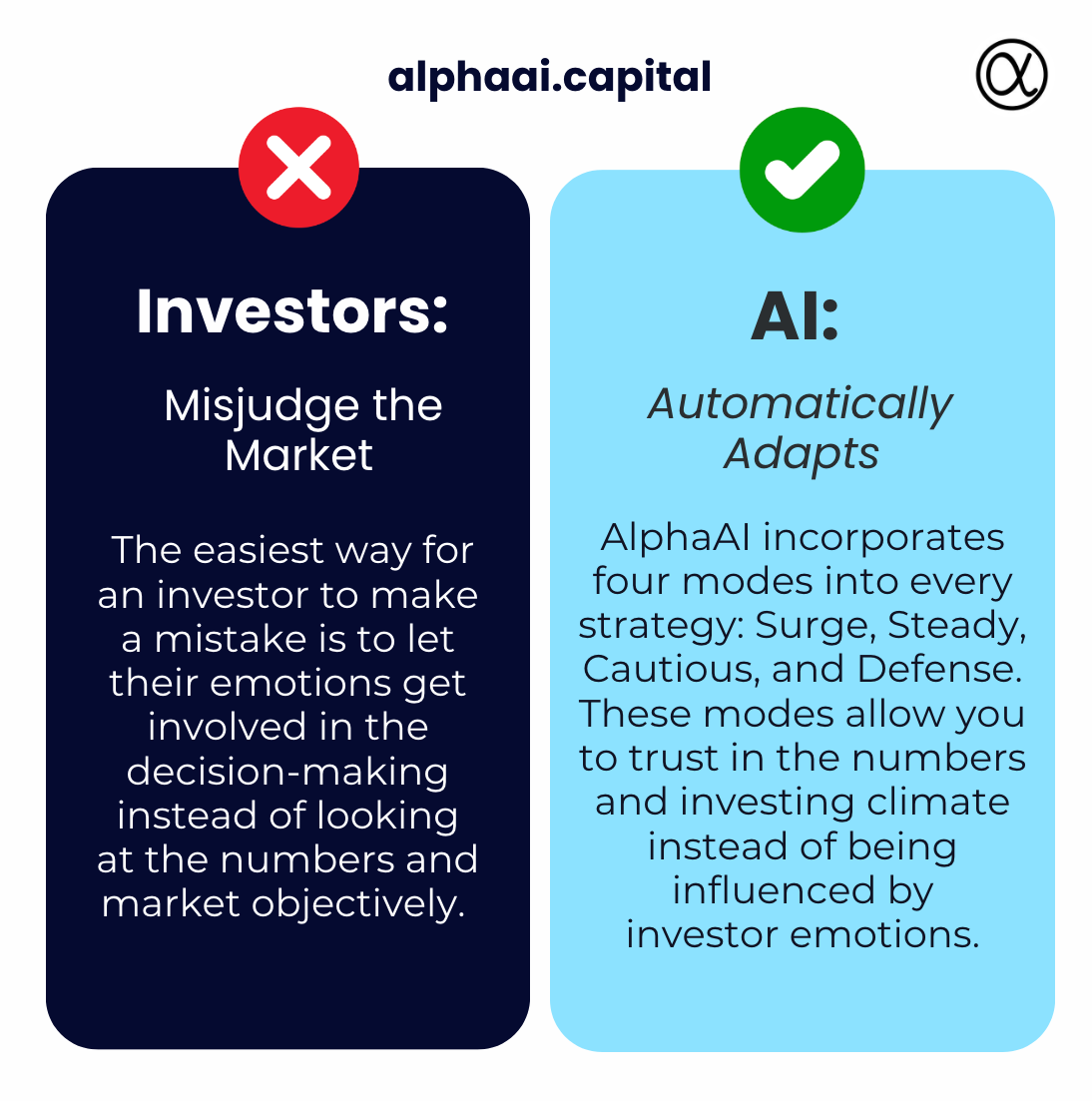 alphaai.capital

Investors:

Misjudge the Market

The easiest way for an investor to make a mistake is to let their emotions get involved in the decision-making instead of looking at the numbers and market objectively.

AI:

Automatically Adapts

AlphaAI incorporates four modes into every strategy: Surge, Steady, Cautious, and Defense. These modes allow you to trust in the numbers and investing climate instead of being influenced by investor emotions.